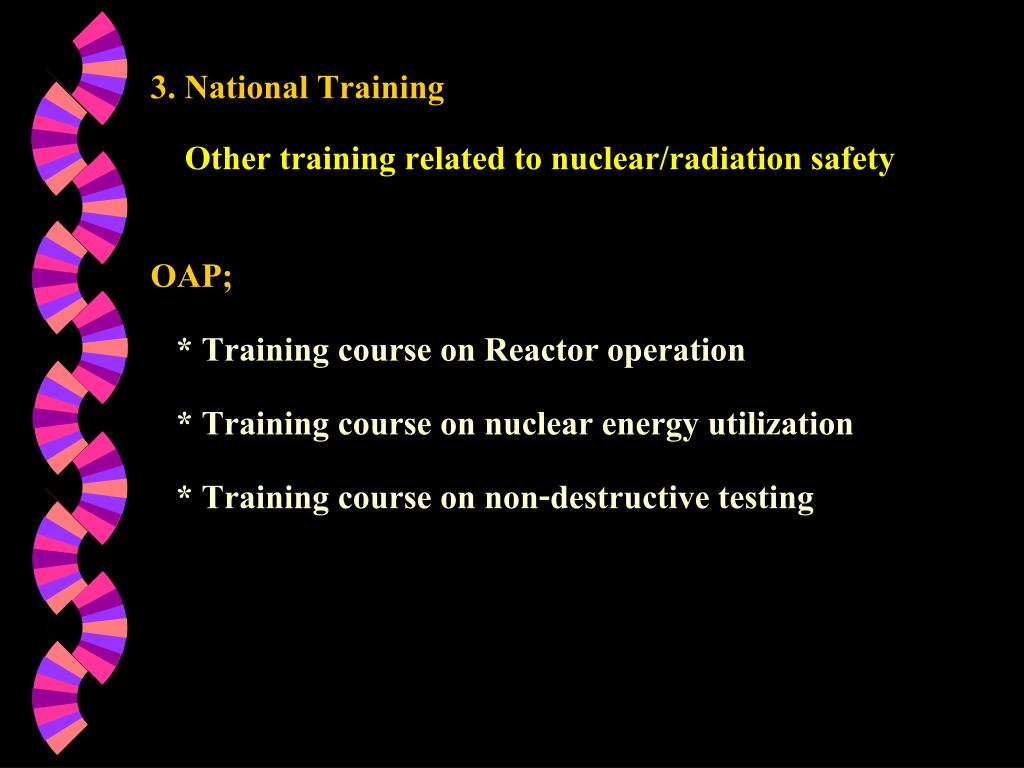 3. National Training

Other training related to nuclear/radiation safety

OAP;

* Training course on Reactor operation

* Training course on nuclear energy utilization

* Training course on non-destructive testing